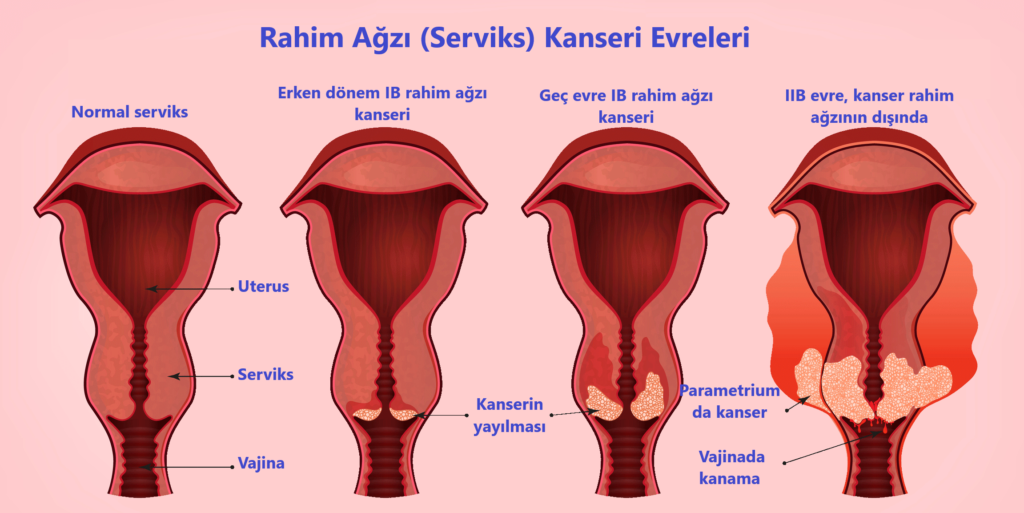 Rahim Ağzı (Serviks) Kanseri Evreleri

Normal serviks

Erken dönem IB rahim ağzı kanseri

Geç evre IB rahim ağzı kanseri

IIB evre, kanser rahim ağzının dışında

Uterus

Serviks

Vajina

Kanserin yayılması

Parametrium da kanser

Vajinada kanama